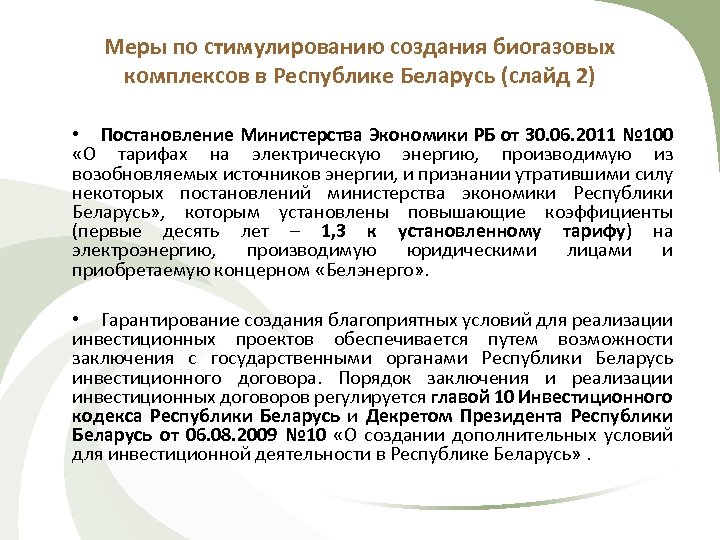 Меры по стимулированию создания биогазовых комплексов в Республике Беларусь (слайд 2)

• Постановление Министерства Экономики РБ от 30.06.2011 №100 «О тарифах на электрическую энергию, производимую из возобновляемых источников энергии, и признании утратившими силу некоторых постановлений министерства экономики Республики Беларусь», которым установлены повышающие коэффициенты (первые десять лет – 1,3 к установленному тарифу) на электроэнергию, производимую юридическими лицами и приобретаемую концерном «Белэнерго».

• Гарантирование создания благоприятных условий для реализации инвестиционных проектов обеспечивается путем возможности заключения с государственными органами Республики Беларусь инвестиционного договора. Порядок заключения и реализации инвестиционных договоров регулируется главой 10 Инвестиционного кодекса Республики Беларусь и Декретом Президента Республики Беларусь от 06.08.2009 №10 «О создании дополнительных условий для инвестиционной деятельности в Республике Беларусь» .